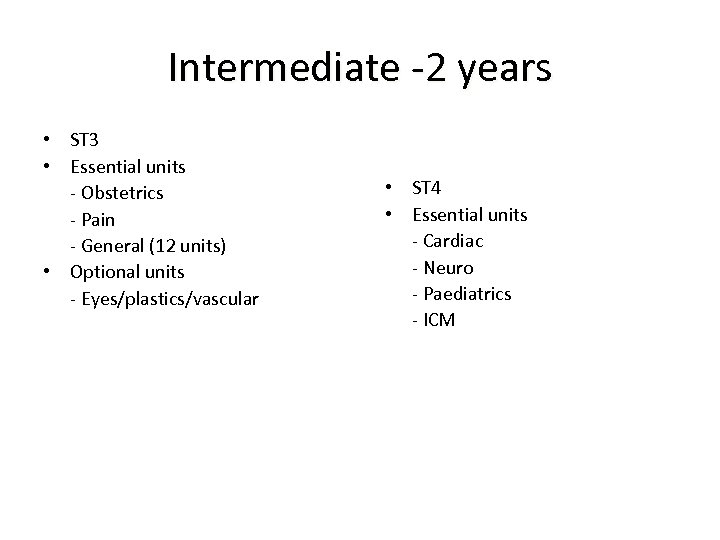 Intermediate -2 years

• ST3
• Essential units
- Obstetrics
- Pain
- General (12 units)
• Optional units
- Eyes/plastics/vascular

• ST4
• Essential units
- Cardiac
- Neuro
- Paediatrics
- ICM